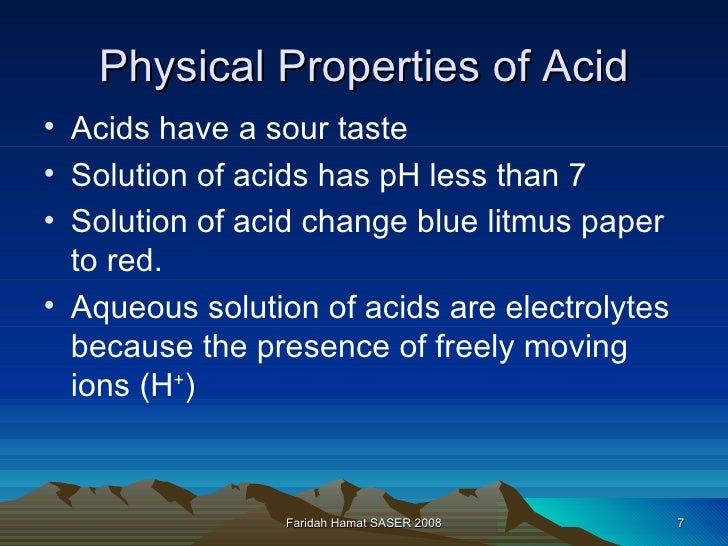 Physical Properties of Acid

• Acids have a sour taste
• Solution of acids has pH less than 7
• Solution of acid change blue litmus paper to red.
• Aqueous solution of acids are electrolytes because the presence of freely moving ions ($H^+$)

Faridah Hamat SASER 2008

7